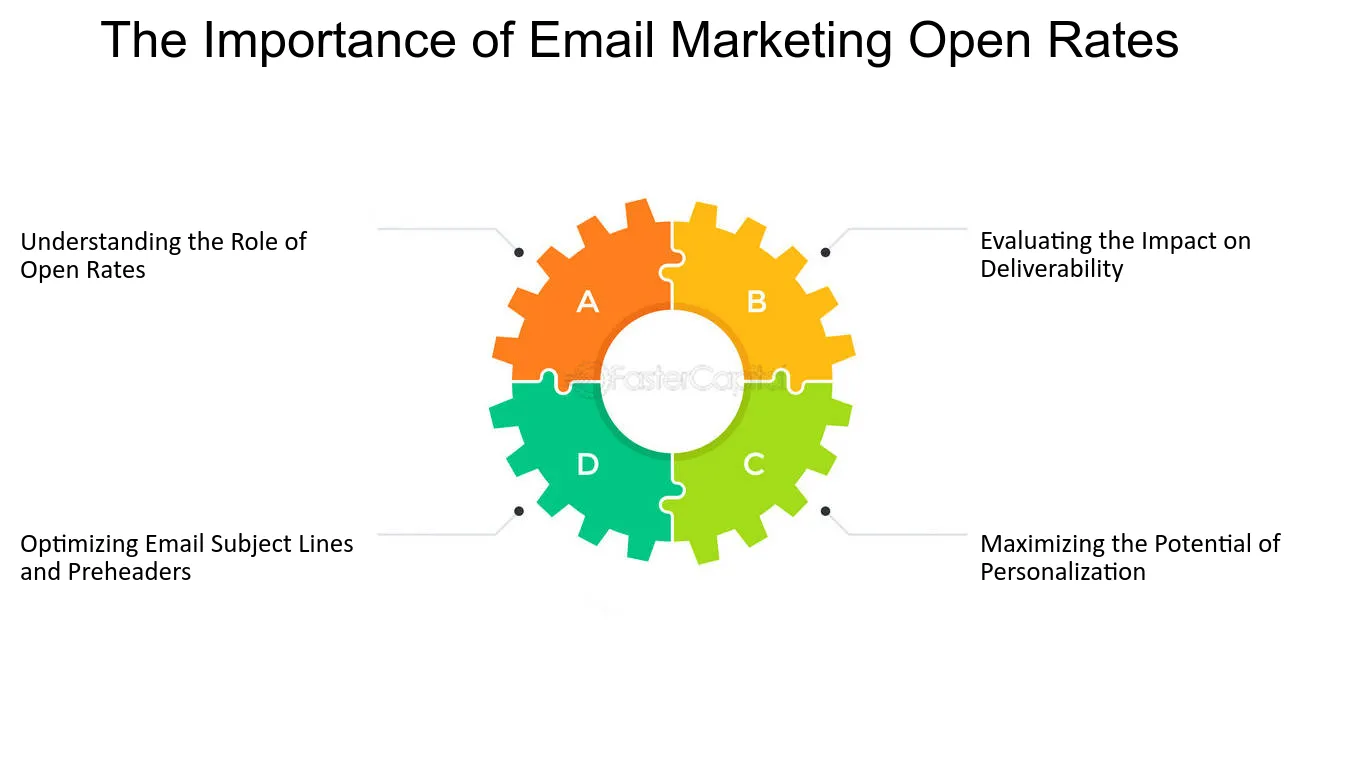 The Importance of Email Marketing Open Rates

Understanding the Role of Open Rates

A

B

Evaluating the Impact on Deliverability

FasterCapital

D

C

Optimizing Email Subject Lines and Preheaders

Maximizing the Potential of Personalization